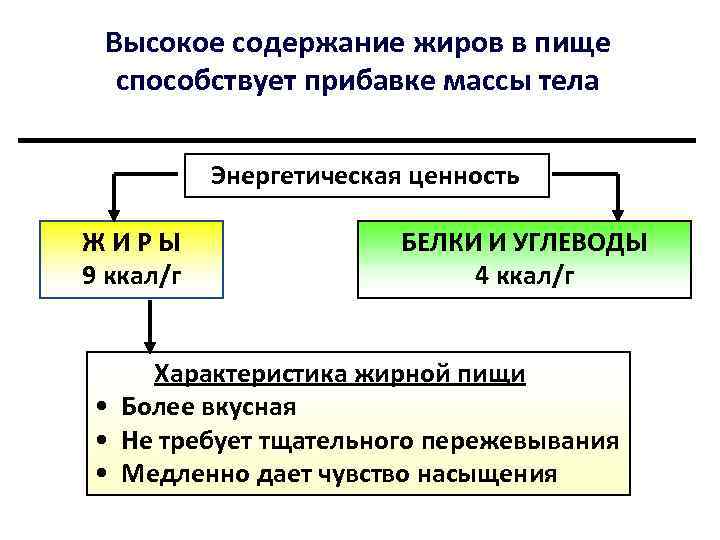 Высокое содержание жиров в пище способствует прибавке массы тела

Энергетическая ценность

Ж И Р Ы
9 ккал/г

БЕЛКИ И УГЛЕВОДЫ
4 ккал/г

Характеристика жирной пищи
• Более вкусная
• Не требует тщательного пережевывания
• Медленно дает чувство насыщения